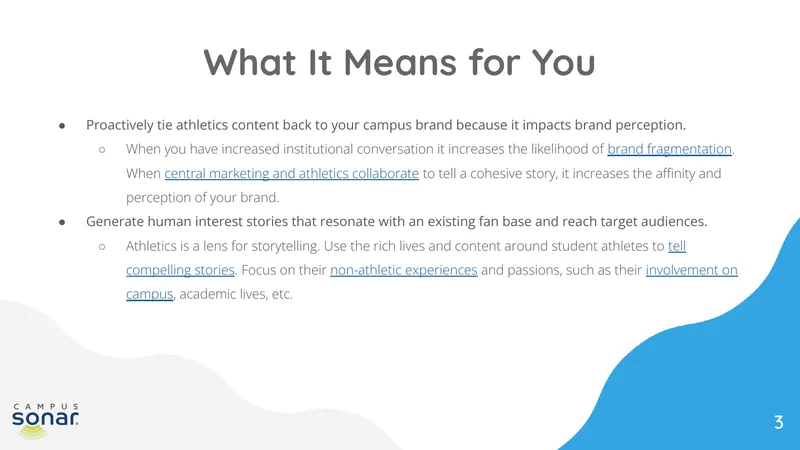 What It Means for You

● Proactively tie athletics content back to your campus brand because it impacts brand perception.
○ When you have increased institutional conversation it increases the likelihood of brand fragmentation. When central marketing and athletics collaborate to tell a cohesive story, it increases the affinity and perception of your brand.
● Generate human interest stories that resonate with an existing fan base and reach target audiences.
○ Athletics is a lens for storytelling. Use the rich lives and content around student athletes to tell compelling stories. Focus on their non-athletic experiences and passions, such as their involvement on campus, academic lives, etc.

CAMPUS sonar

3